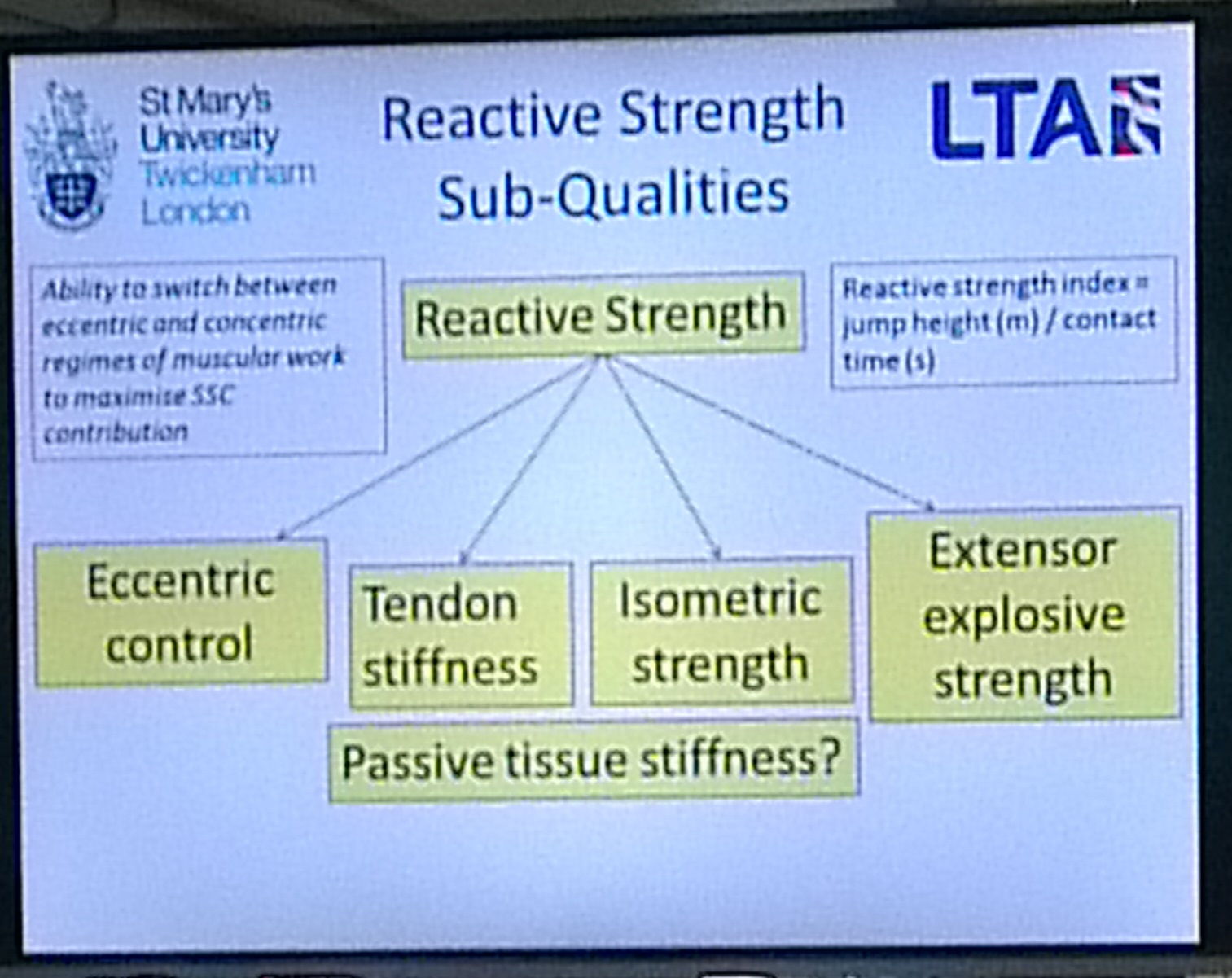 St Mary's University Twickenham London

Reactive Strength Sub-Qualities

LTA

Ability to switch between eccentric and concentric regimes of muscular work to maximise SSC contribution

Reactive Strength

Reactive strength index = jump height (m) / contact time (s)

Eccentric control

Tendon stiffness

Isometric strength

Extensor explosive strength

Passive tissue stiffness?